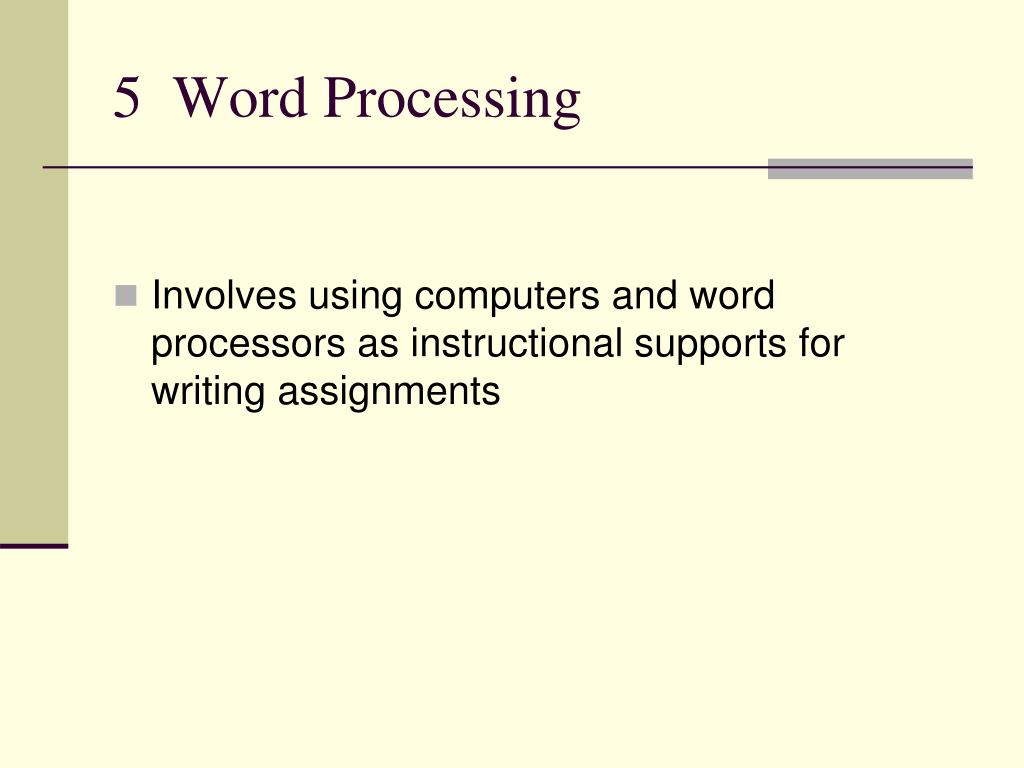 5  Word Processing

Involves using computers and word processors as instructional supports for writing assignments